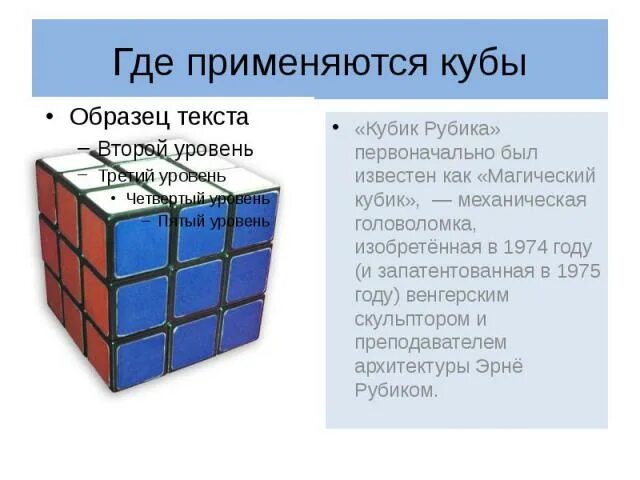 Где применяются кубы

• Образец текста
– Второй уровень
– Третий уровень
• Четвертый уровень
– Пятый уровень

• «Кубик Рубика» первоначально был известен как «Магический кубик», — механическая головоломка, изобретённая в 1974 году (и запатентованная в 1975 году) венгерским скульптором и преподавателем архитектуры Эрнё Рубиком.